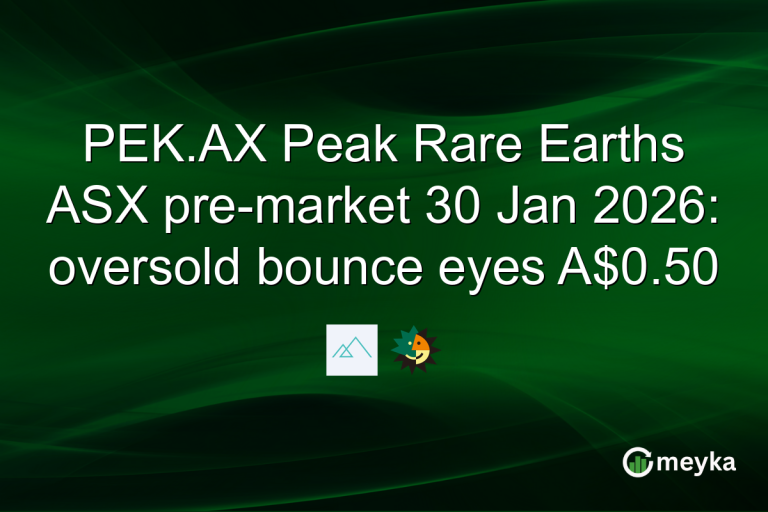 PEK.AX Peak Rare Earths ASX pre-market 30 Jan 2026: oversold bounce eyes A$0.50

meyka